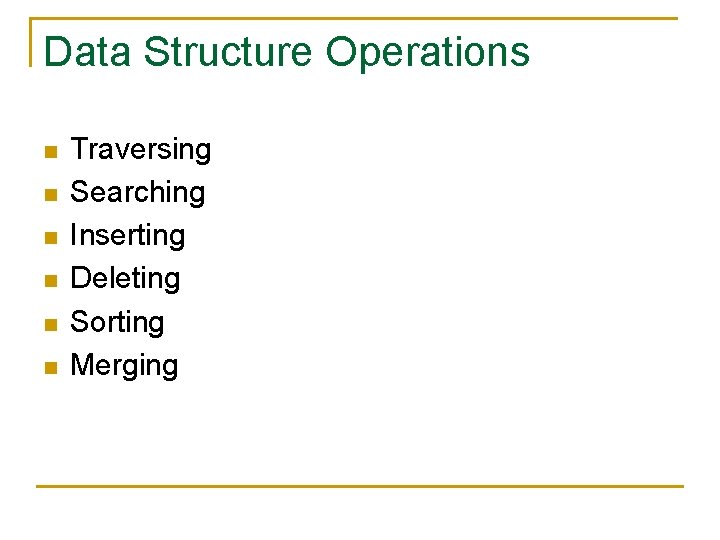 Data Structure Operations

- Traversing
- Searching
- Inserting
- Deleting
- Sorting
- Merging